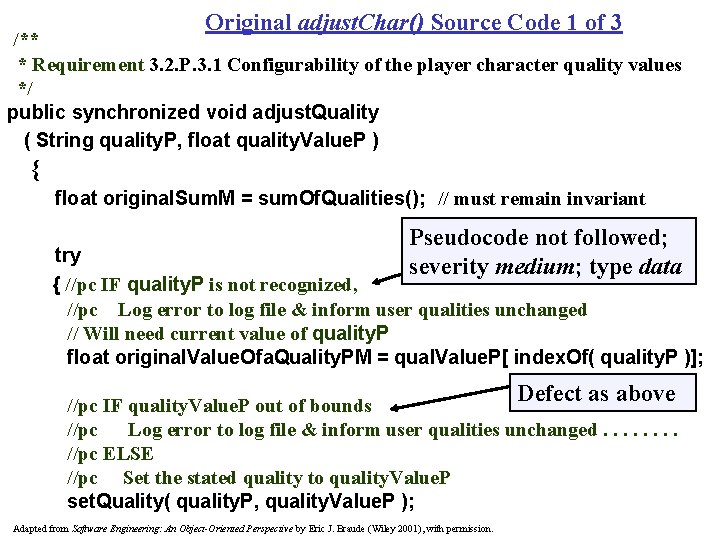 Original adjustChar() Source Code 1 of 3

/**
* Requirement 3.2.P.3.1 Configurability of the player character quality values
*/
public synchronized void adjustQuality
( String qualityP, float qualityValueP )
{
float originalSumM = sumOfQualities(); // must remain invariant

try
{ //pc IF qualityP is not recognized,
//pc Log error to log file & inform user qualities unchanged
// Will need current value of qualityP
float originalValueOfaQualityPM = qualValueP[ indexOf( qualityP )];

//pc IF qualityValueP out of bounds
//pc Log error to log file & inform user qualities unchanged . . . . . . . .
//pc ELSE
//pc Set the stated quality to qualityValueP
setQuality( qualityP, qualityValueP );

Pseudocode not followed; severity medium; type data

Defect as above

Adapted from Software Engineering: An Object-Oriented Perspective by Eric J. Braude (Wiley 2001), with permission.